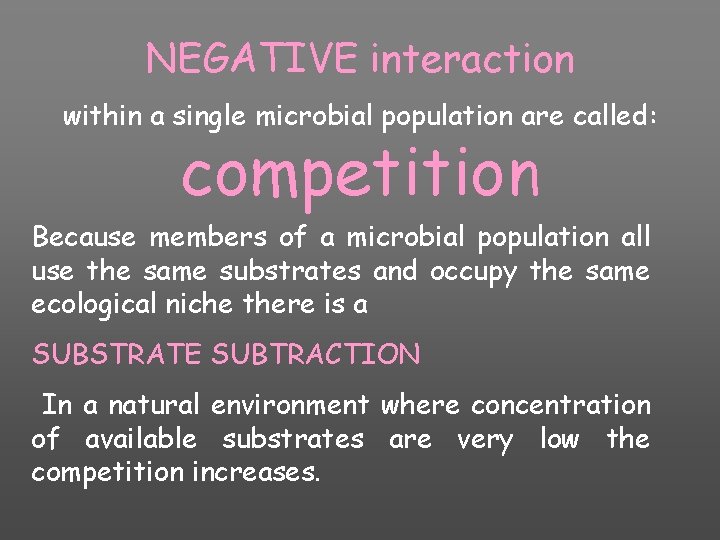 NEGATIVE interaction

within a single microbial population are called:

competition

Because members of a microbial population all use the same substrates and occupy the same ecological niche there is a

SUBSTRATE SUBTRACTION

In a natural environment where concentration of available substrates are very low the competition increases.